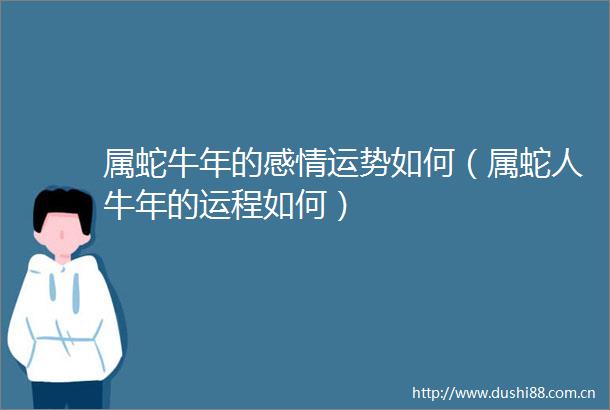 属蛇牛年的感情运势如何（属蛇人牛年的运程如何）

http://www.dushi88.com.cn